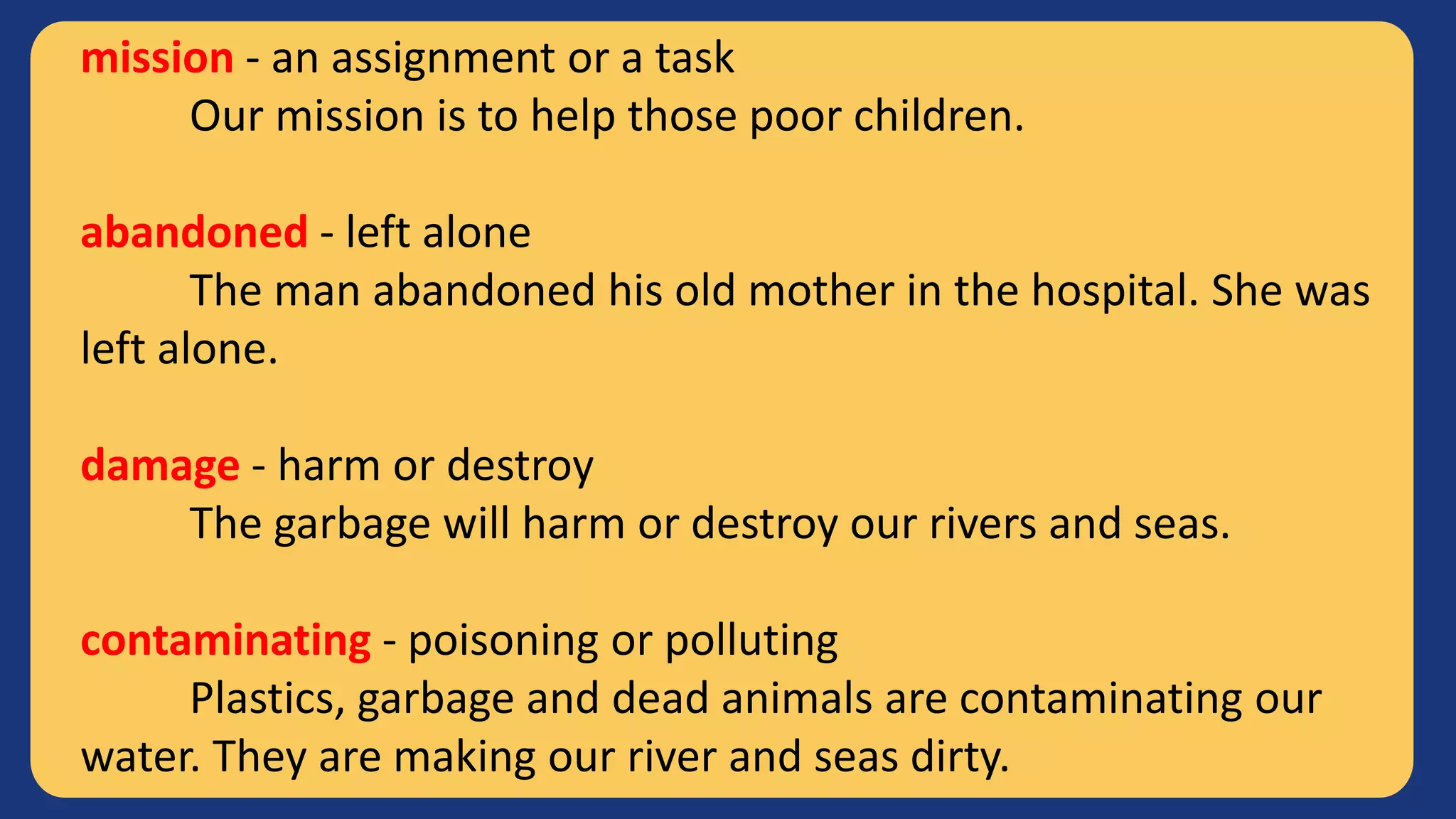 mission - an assignment or a task
Our mission is to help those poor children.

abandoned - left alone
The man abandoned his old mother in the hospital. She was left alone.

damage - harm or destroy
The garbage will harm or destroy our rivers and seas.

contaminating - poisoning or polluting
Plastics, garbage and dead animals are contaminating our water. They are making our river and seas dirty.